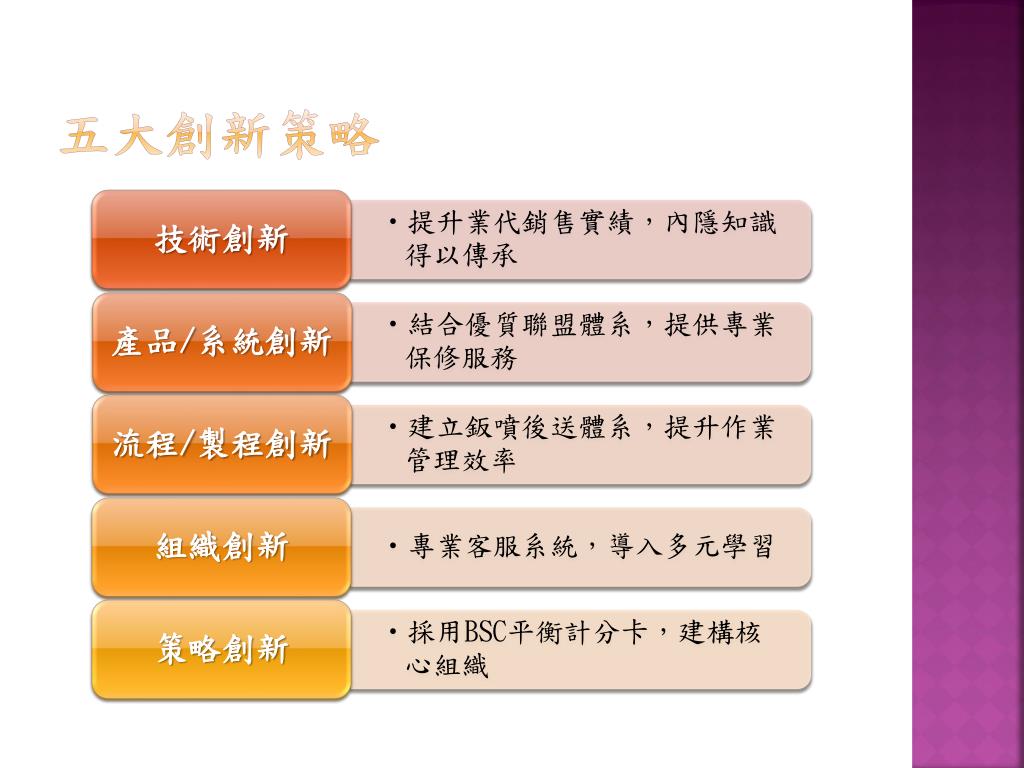 五大創新策略

技術創新

• 提升業代銷售實績，內隱知識得以傳承

產品/系統創新

• 結合優質聯盟體系，提供專業保修服務

流程/製程創新

• 建立鈑噴後送體系，提升作業管理效率

組織創新

• 專業客服系統，導入多元學習

策略創新

• 採用BSC平衡計分卡，建構核心組織